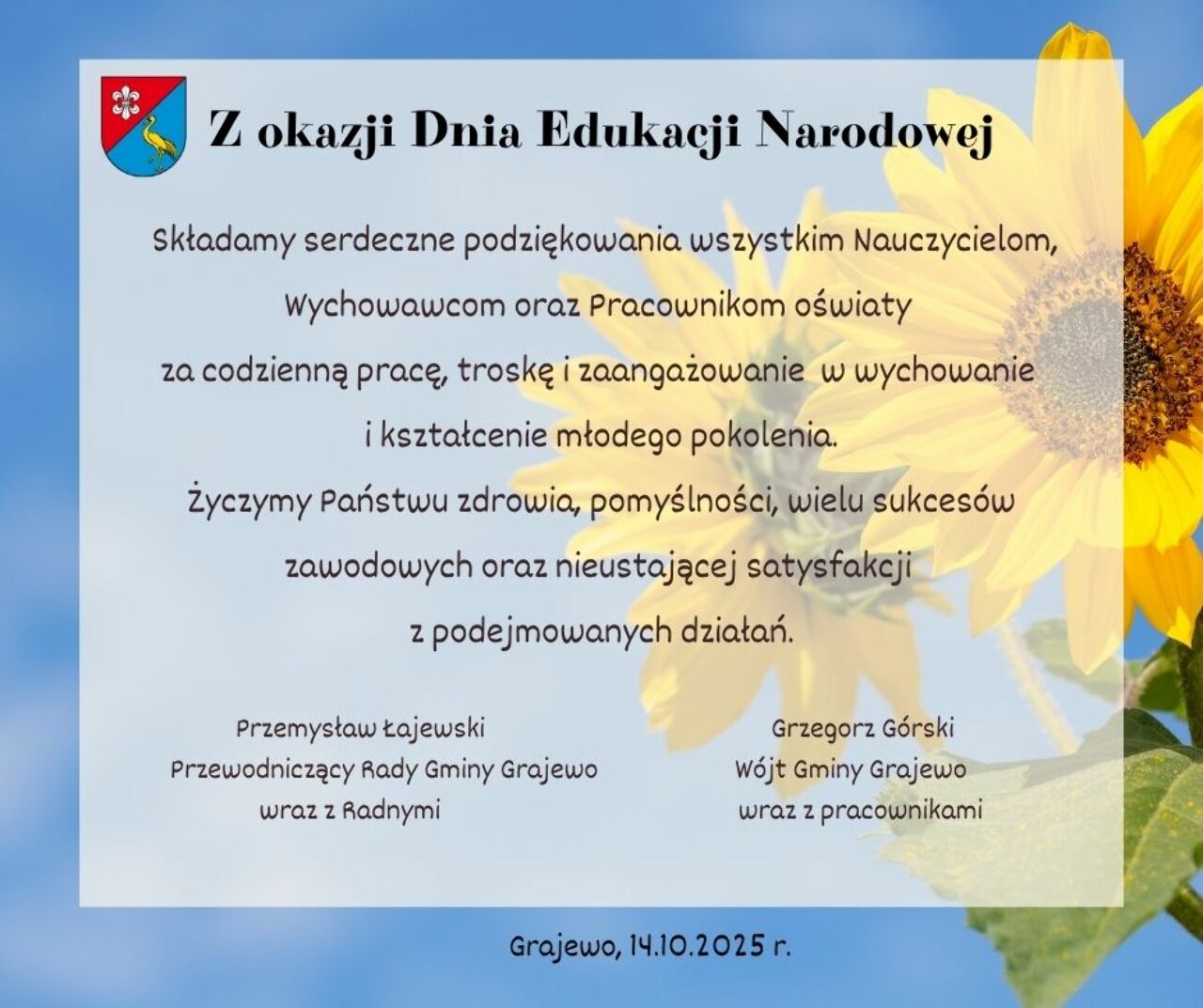 Z okazji Dnia Edukacji Narodowej

Składamy serdeczne podziękowania wszystkim Nauczycielom, Wychowawcom oraz Pracownikom oświaty za codzienną pracę, troskę i zaangażowanie w wychowanie i kształcenie młodego pokolenia.
Życzymy Państwu zdrowia, pomyślności, wielu sukcesów zawodowych oraz nieustającej satysfakcji z podejmowanych działań.

Przemysław Łajewski
Przewodniczący Rady Gminy Grajewo
wraz z Radnymi

Grzegorz Górski
Wójt Gminy Grajewo
wraz z pracownikami

Grajewo, 14.10.2025 r.